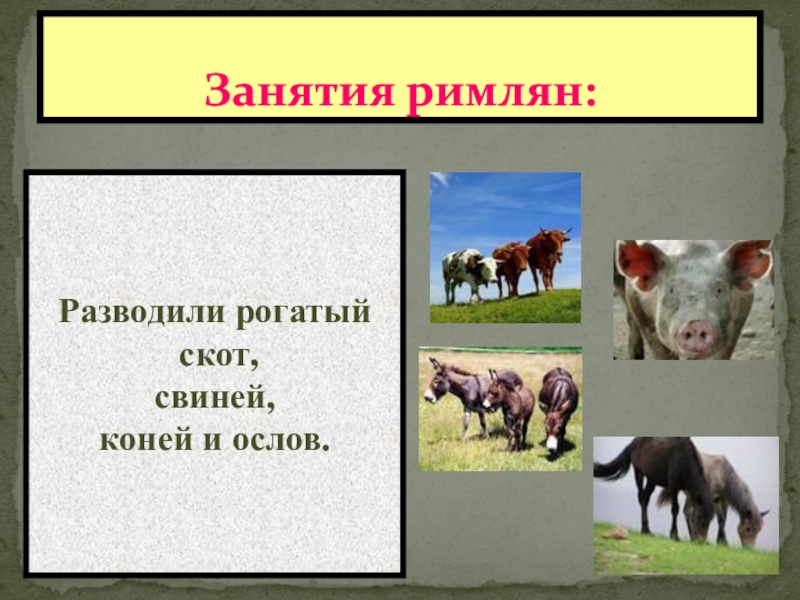 Занятия римлян:

Разводили рогатый скот,
свиней,
коней и ослов.